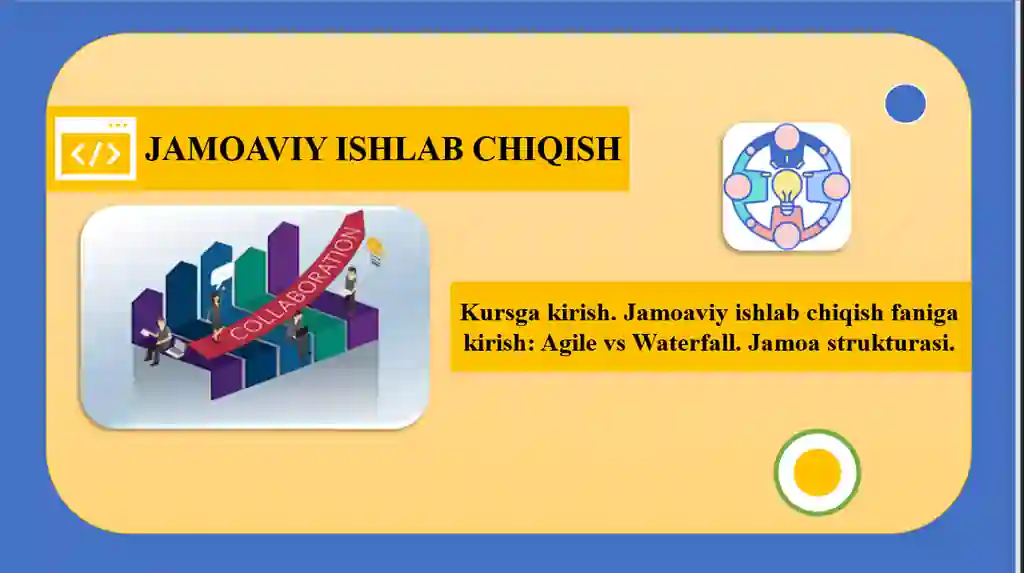 </>

JAMOAVIY ISHLAB CHIQISH

COLLABORATION

Kursga kirish. Jamoaviy ishlab chiqish faniga kirish: Agile vs Waterfall. Jamoa strukturasi.